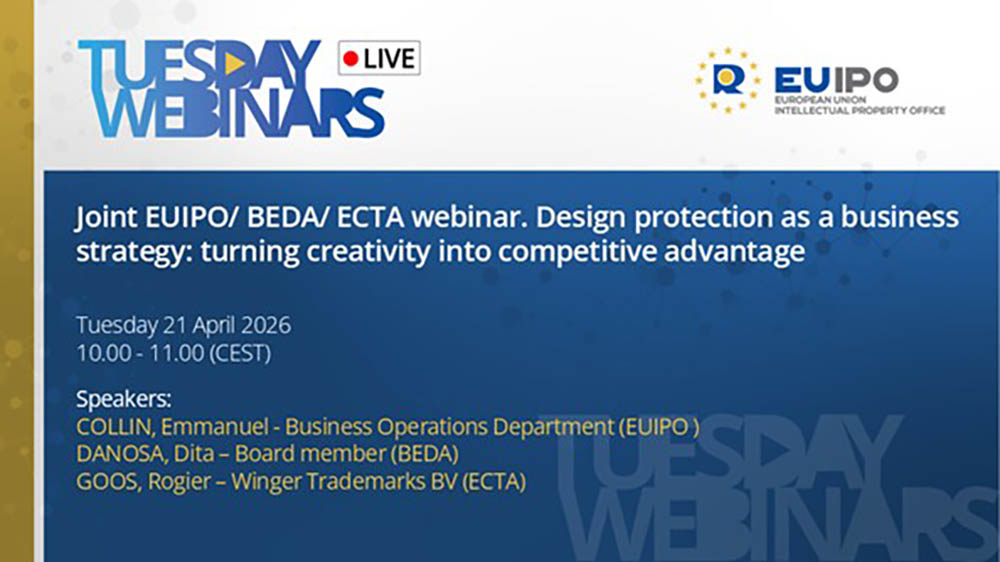 TUESDAY WEBINARS

LIVE

EUIPO
EUROPEAN UNION INTELLECTUAL PROPERTY OFFICE

Joint EUIPO/ BEDA/ ECTA webinar. Design protection as a business strategy: turning creativity into competitive advantage

Tuesday 21 April 2026
10.00 - 11.00 (CEST)

Speakers:
COLLIN, Emmanuel - Business Operations Department (EUIPO )
DANOSA, Dita – Board member (BEDA)
GOOS, Rogier – Winger Trademarks BV (ECTA)

TUESDAY WEBINARS